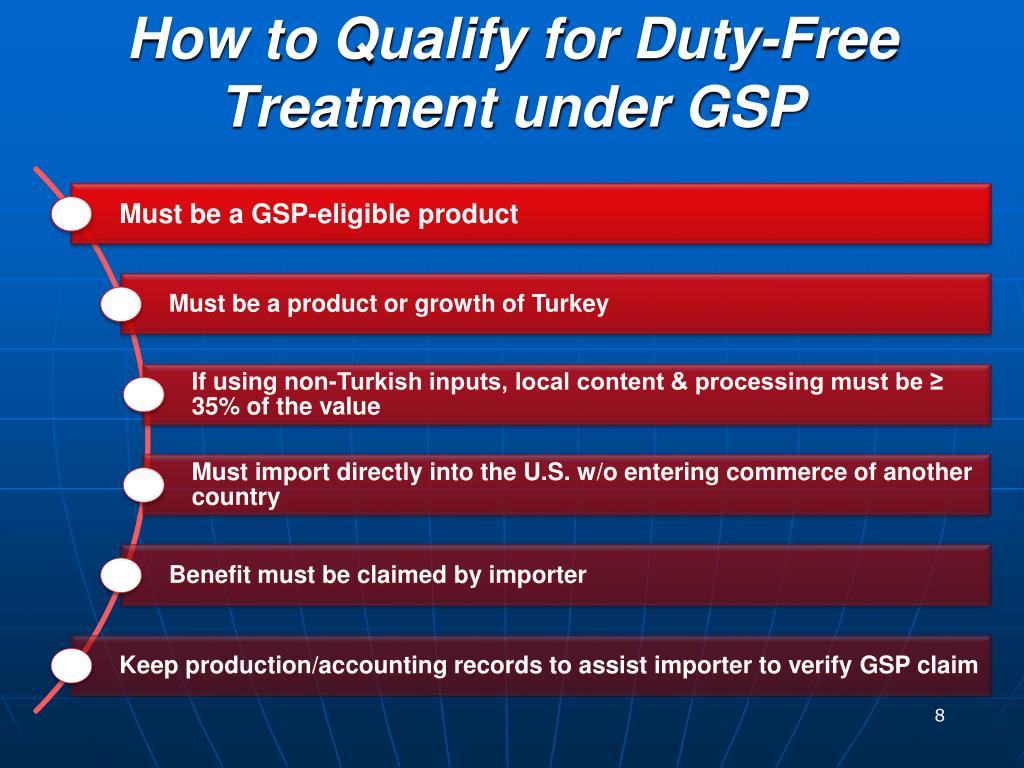 How to Qualify for Duty-Free Treatment under GSP

Must be a GSP-eligible product

Must be a product or growth of Turkey

If using non-Turkish inputs, local content & processing must be ≥ 35% of the value

Must import directly into the U.S. w/o entering commerce of another country

Benefit must be claimed by importer

Keep production/accounting records to assist importer to verify GSP claim

8